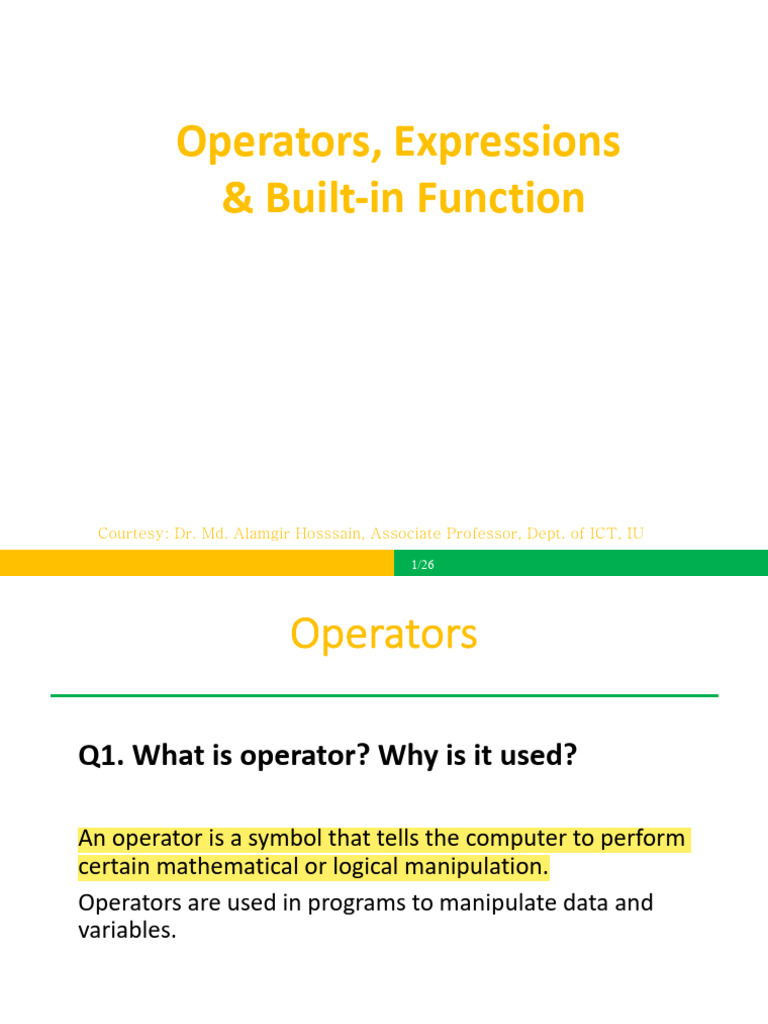 Operators, Expressions & Built-in Function

Courtesy: Dr. Md. Alamgir Hosssain, Associate Professor, Dept. of ICT, IU

1/26

Operators

Q1. What is operator? Why is it used?

An operator is a symbol that tells the computer to perform certain mathematical or logical manipulation.

Operators are used in programs to manipulate data and variables.